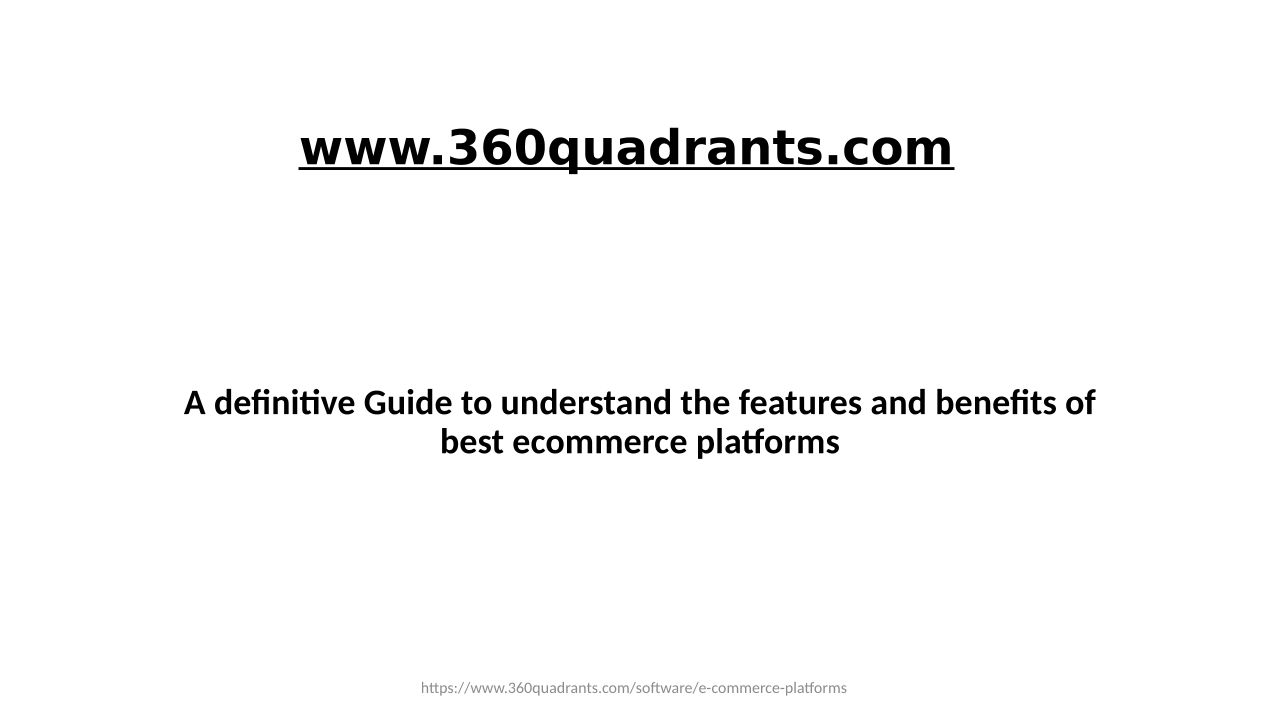 www.360quadrants.com

A definitive Guide to understand the features and benefits of best ecommerce platforms

https://www.360quadrants.com/software/e-commerce-platforms